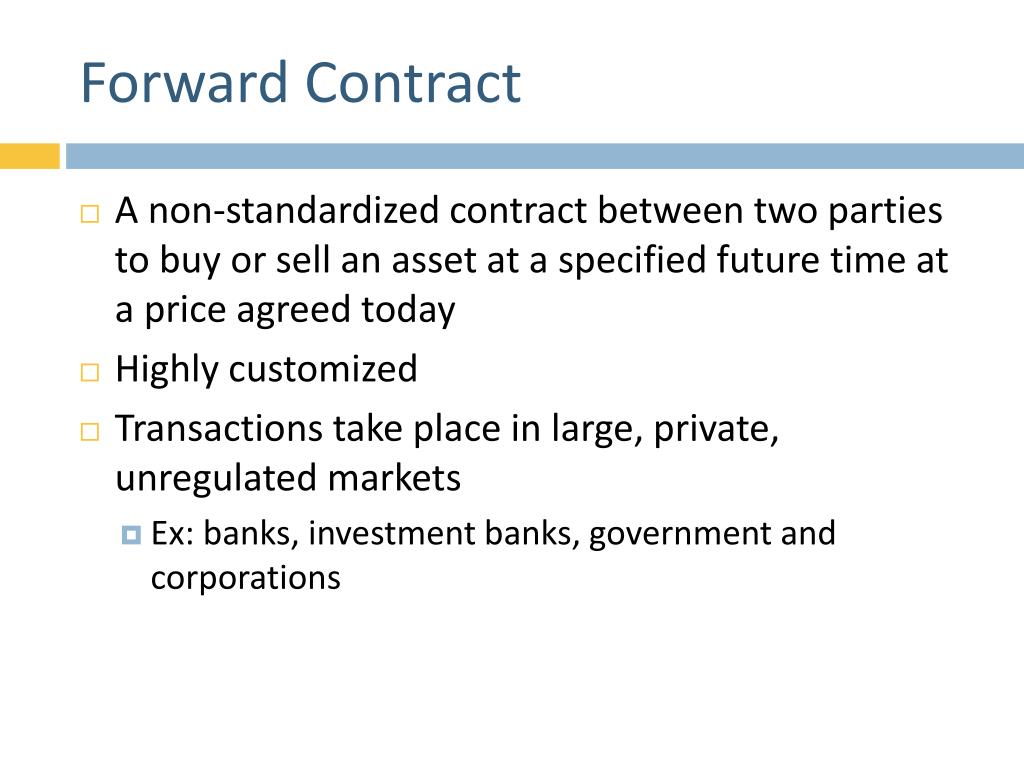 Forward Contract

A non-standardized contract between two parties to buy or sell an asset at a specified future time at a price agreed today

Highly customized

Transactions take place in large, private, unregulated markets

Ex: banks, investment banks, government and corporations